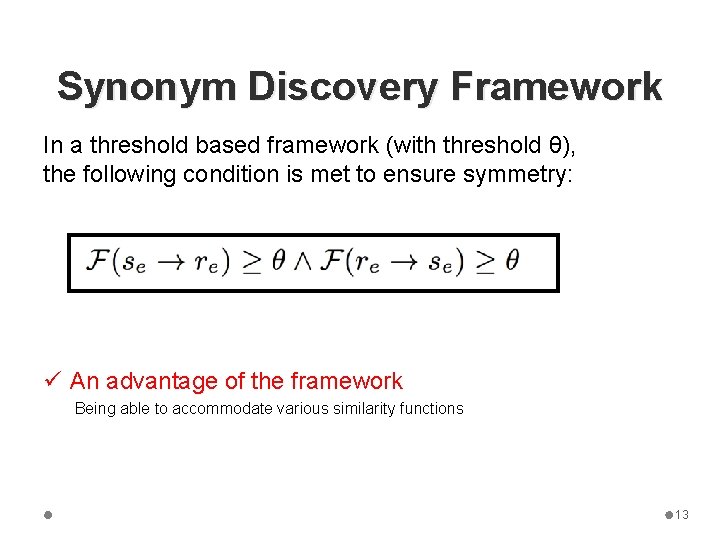 Synonym Discovery Framework

In a threshold based framework (with threshold θ), the following condition is met to ensure symmetry:

$\mathcal{F}(s_e \rightarrow r_e) \geq \theta \wedge \mathcal{F}(r_e \rightarrow s_e) \geq \theta$

✓ An advantage of the framework

Being able to accommodate various similarity functions

13